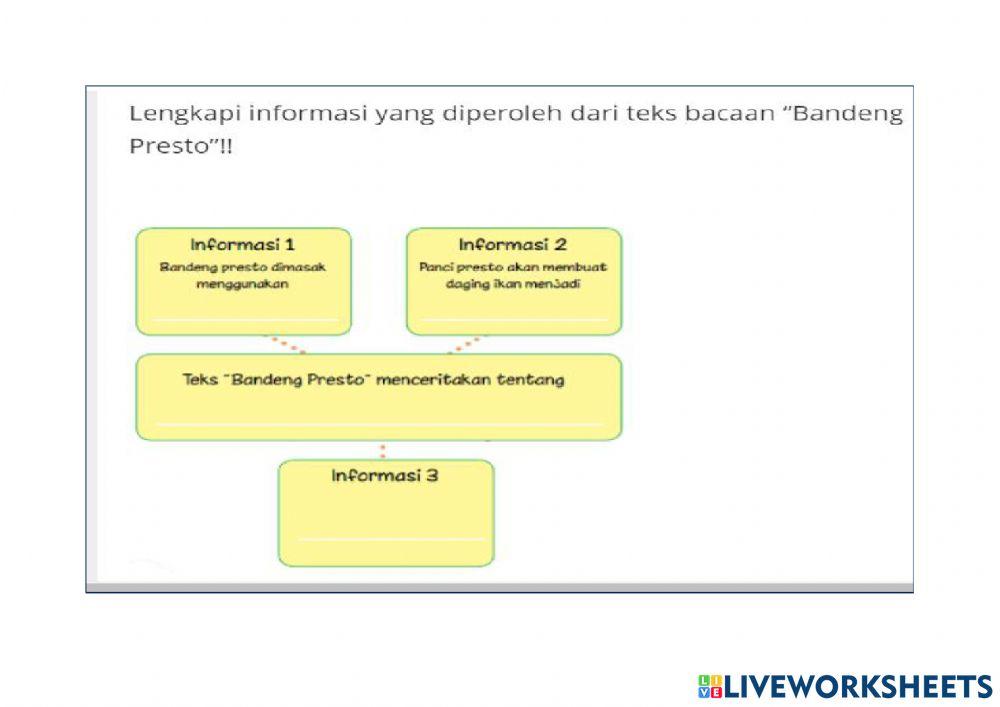 Lengkapi informasi yang diperoleh dari teks bacaan "Bandeng Presto"!!

Informasi 1
Bandeng presto dimasak menggunakan

Informasi 2
Panci presto akan membuat daging ikan menjadi

Teks "Bandeng Presto" menceritakan tentang

Informasi 3

LIVEWORKSHEETS